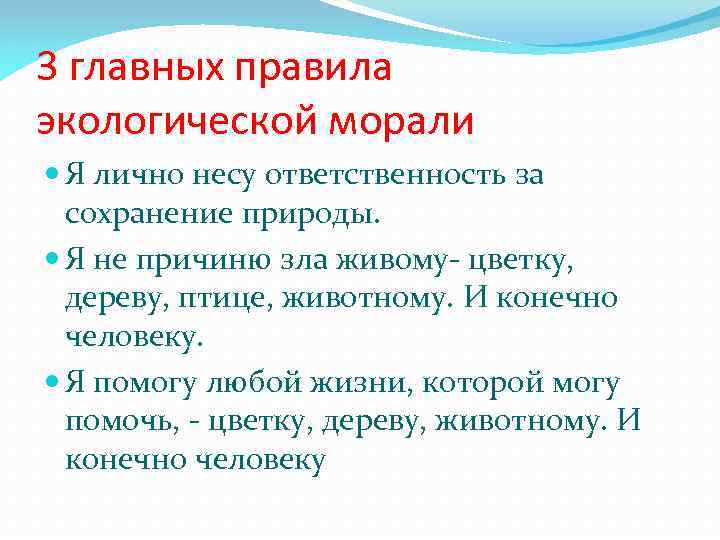 3 главных правила экологической морали

Я лично несу ответственность за сохранение природы.

Я не причиню зла живому- цветку, дереву, птице, животному. И конечно человеку.

Я помогу любой жизни, которой могу помочь, - цветку, дереву, животному. И конечно человеку